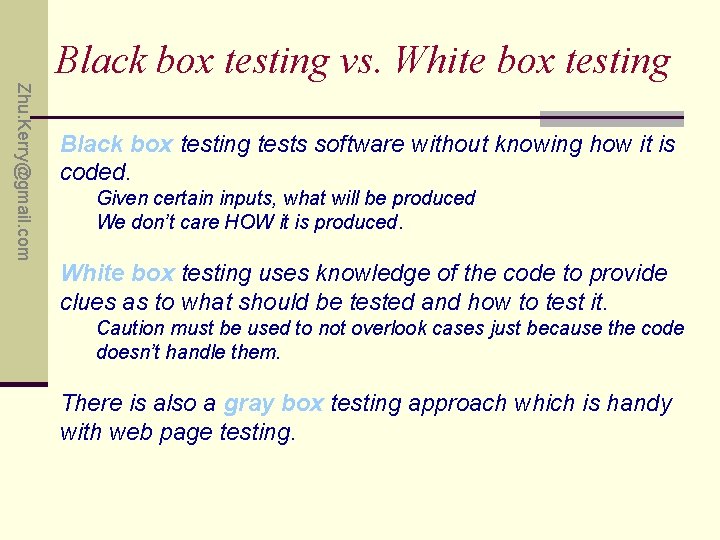 Zhu.Kerry@gmail.com

Black box testing vs. White box testing

Black box testing tests software without knowing how it is coded.

Given certain inputs, what will be produced
We don't care HOW it is produced.

White box testing uses knowledge of the code to provide clues as to what should be tested and how to test it.

Caution must be used to not overlook cases just because the code doesn't handle them.

There is also a gray box testing approach which is handy with web page testing.